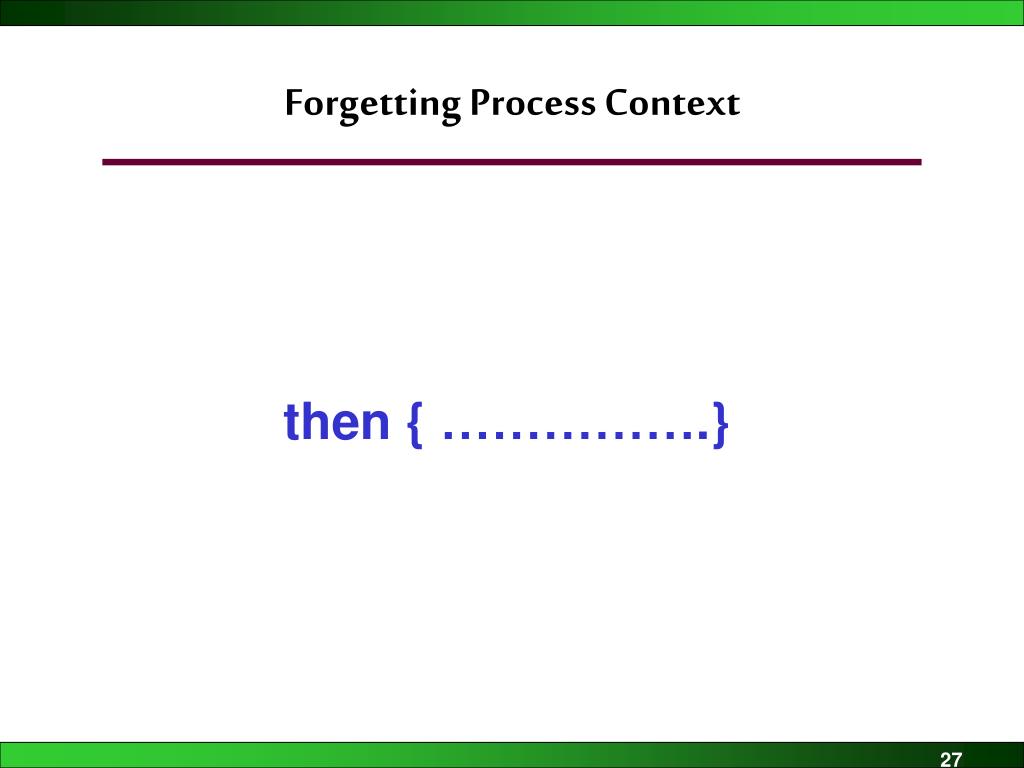 Forgetting Process Context

then { …………….}

27